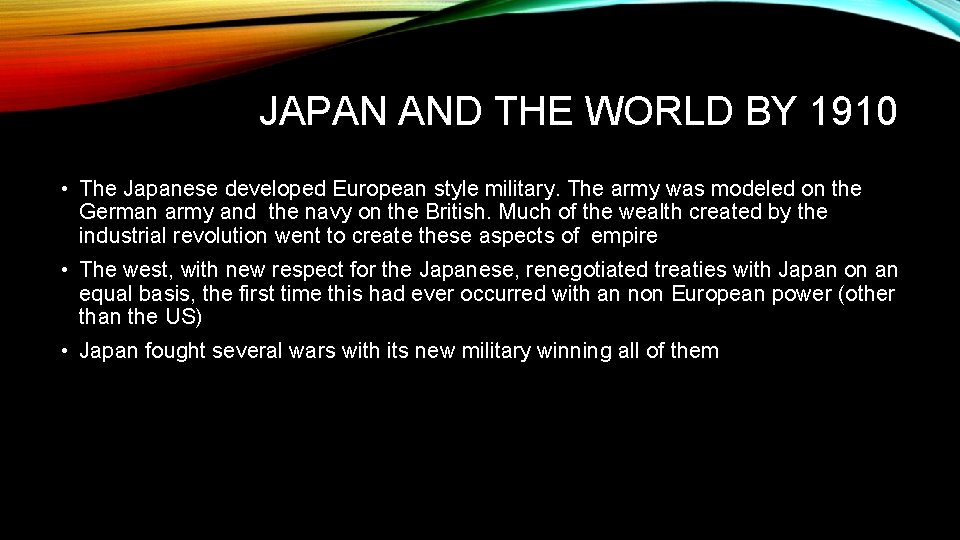 JAPAN AND THE WORLD BY 1910

• The Japanese developed European style military. The army was modeled on the German army and the navy on the British. Much of the wealth created by the industrial revolution went to create these aspects of empire

• The west, with new respect for the Japanese, renegotiated treaties with Japan on an equal basis, the first time this had ever occurred with an non European power (other than the US)

• Japan fought several wars with its new military winning all of them